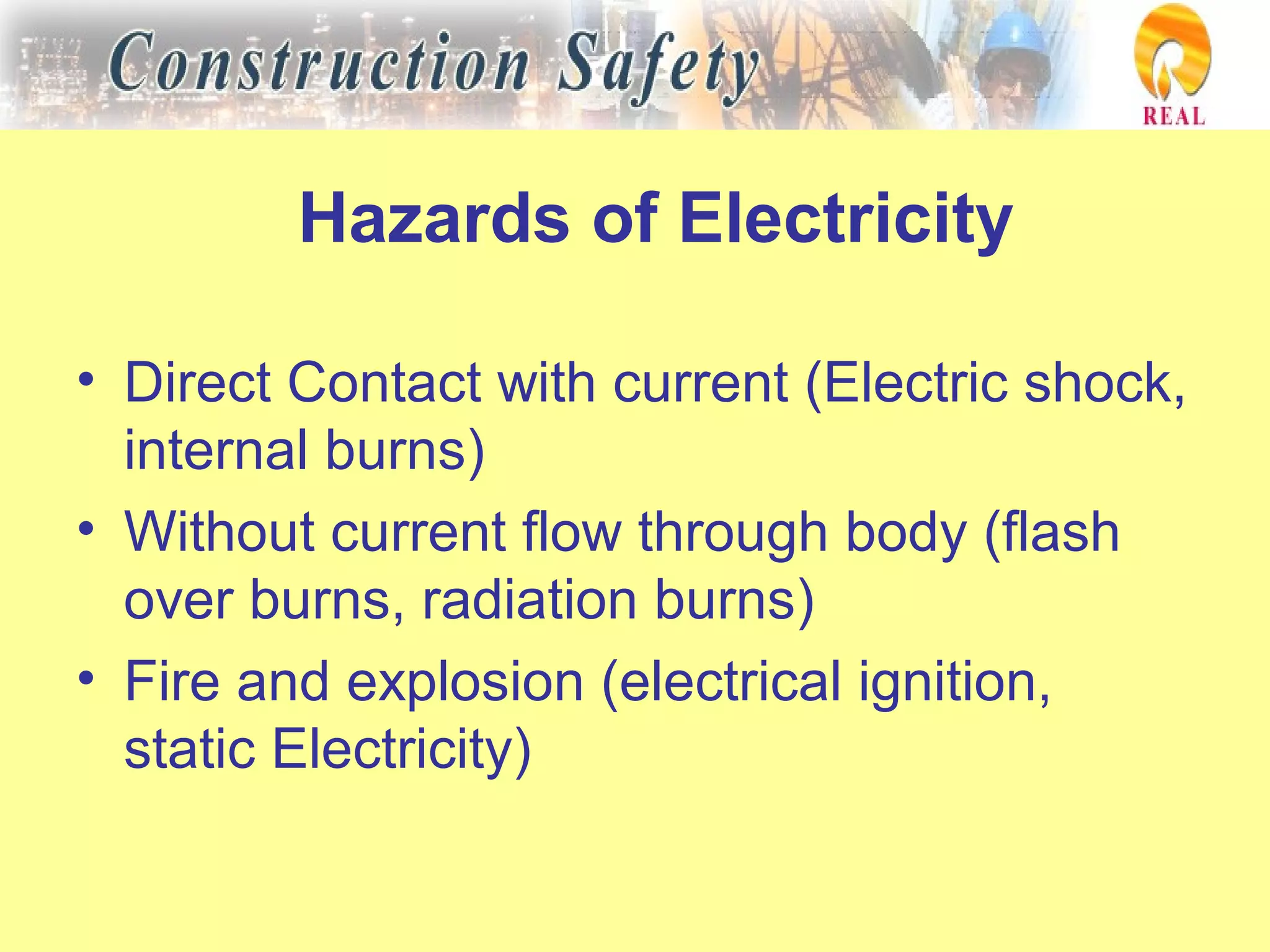 Construction Safety

REAL

Hazards of Electricity

• Direct Contact with current (Electric shock, internal burns)
• Without current flow through body (flash over burns, radiation burns)
• Fire and explosion (electrical ignition, static Electricity)